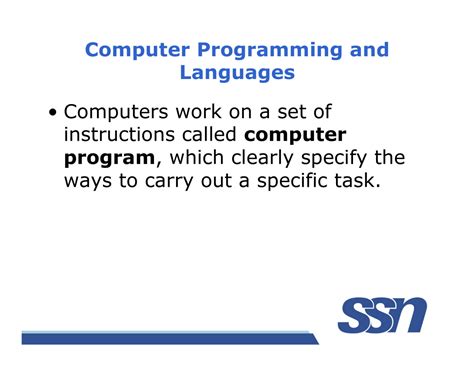 Computer Programming and Languages

• Computers work on a set of instructions called computer program, which clearly specify the ways to carry out a specific task.

ssn